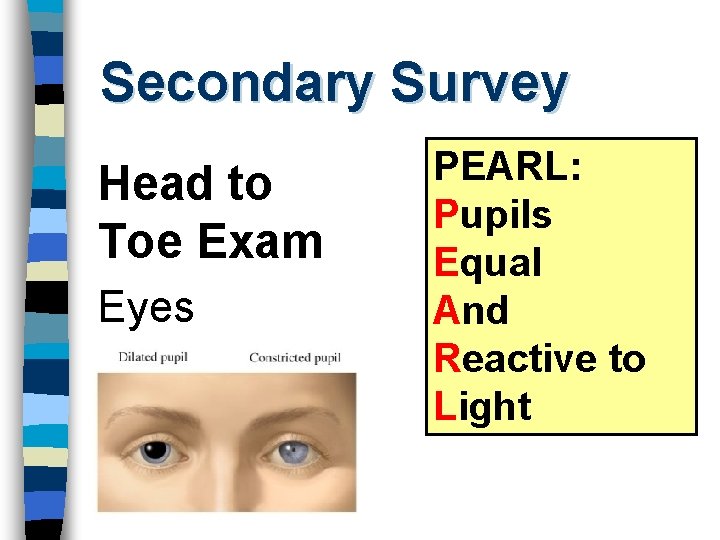 Secondary Survey

Head to Toe Exam

Eyes

Dilated pupil

Constricted pupil

PEARL:
Pupils
Equal
And
Reactive to
Light